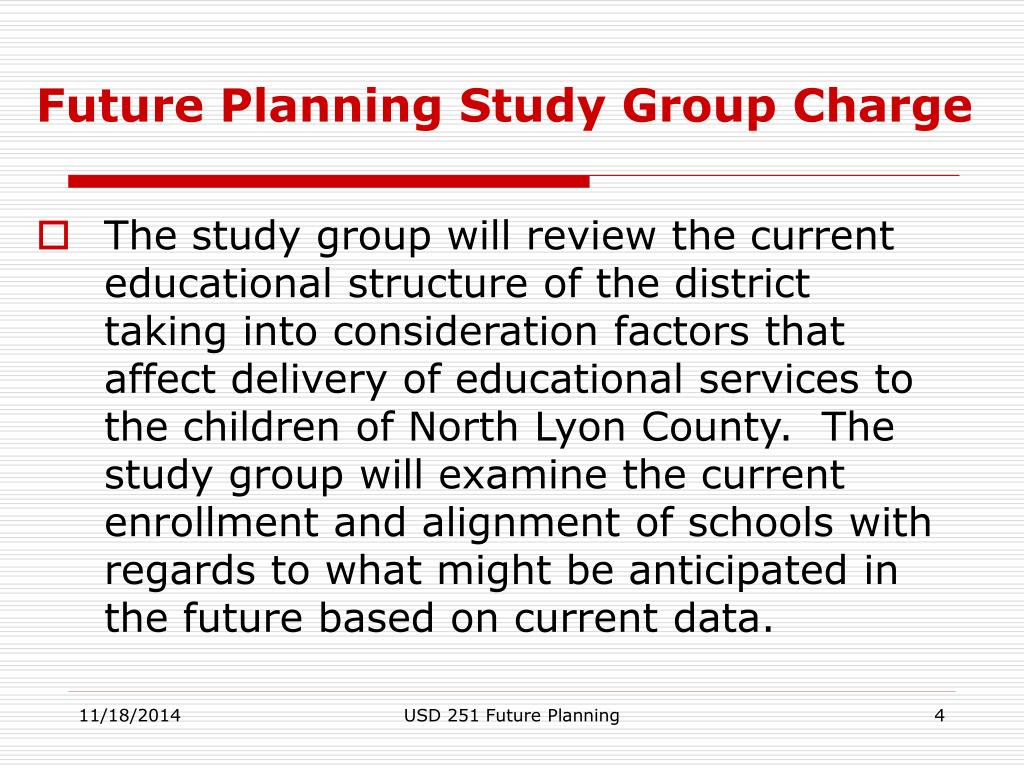 Future Planning Study Group Charge

The study group will review the current educational structure of the district taking into consideration factors that affect delivery of educational services to the children of North Lyon County. The study group will examine the current enrollment and alignment of schools with regards to what might be anticipated in the future based on current data.

11/18/2014

USD 251 Future Planning

4